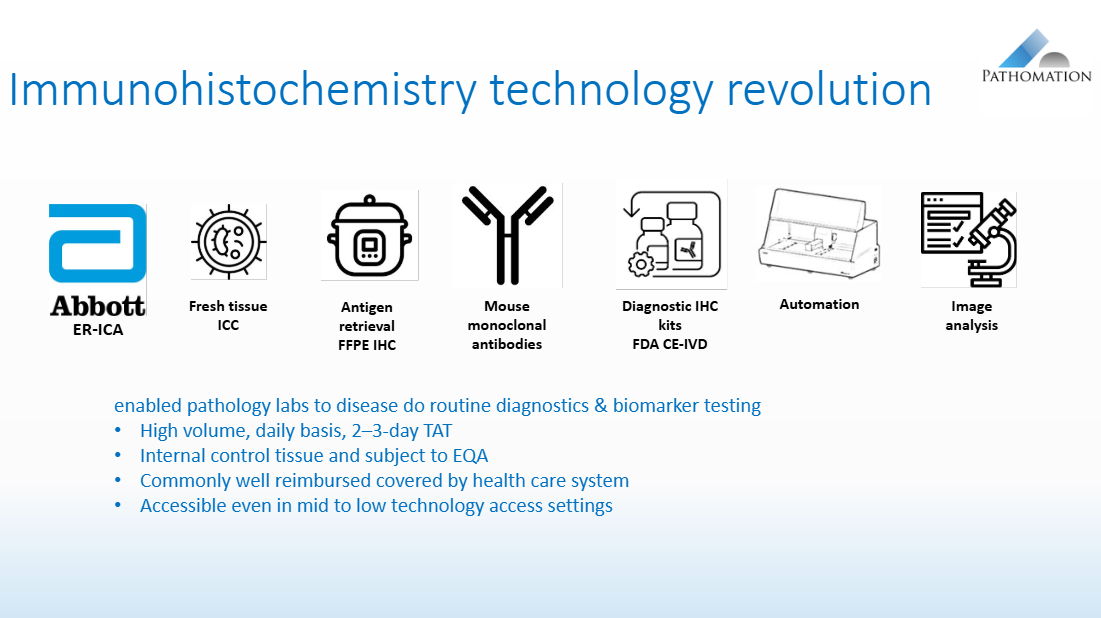 Immunohistochemistry technology revolution

PATHOMATION

Abbott
ER-ICA

Fresh tissue
ICC

Antigen
retrieval
FFPE IHC

Mouse
monoclonal
antibodies

Diagnostic IHC
kits
FDA CE-IVD

Automation

Image
analysis

enabled pathology labs to disease do routine diagnostics & biomarker testing
• High volume, daily basis, 2–3-day TAT
• Internal control tissue and subject to EQA
• Commonly well reimbursed covered by health care system
• Accessible even in mid to low technology access settings